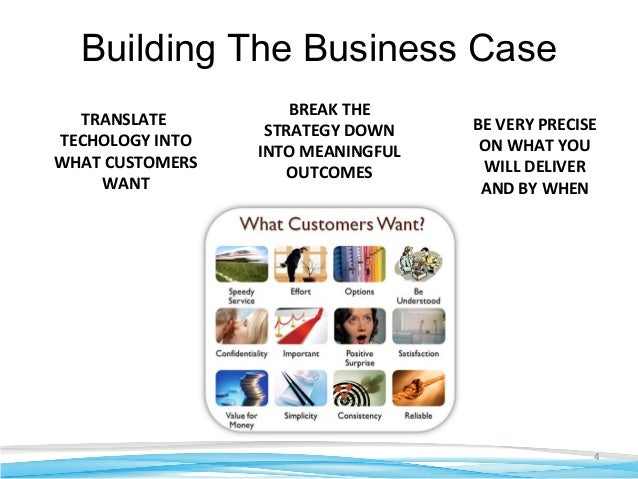 Building The Business Case

TRANSLATE TECHOLOGY INTO WHAT CUSTOMERS WANT

BREAK THE STRATEGY DOWN INTO MEANINGFUL OUTCOMES

BE VERY PRECISE ON WHAT YOU WILL DELIVER AND BY WHEN

What Customers Want?

Speedy Service

Effort

Options

Be Understood

Confidentiality

Important

Positive Surprise

Satisfaction

Value for Money

Simplicity

Consistency

Reliable

4